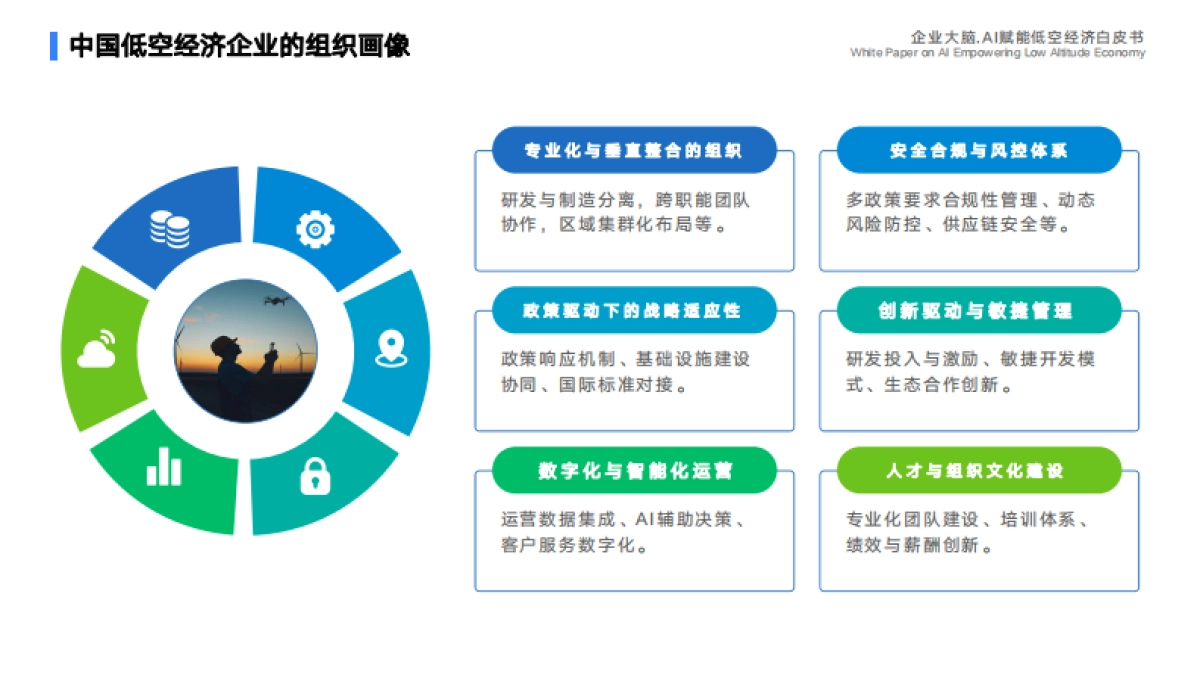 中国低空经济企业的组织画像

企业大脑.AI赋能低空经济白皮书
White Paper on AI Empowering Low Altitude Economy

专业化与垂直整合的组织

研发与制造分离，跨职能团队协作，区域集群化布局等。

安全合规与风控体系

多政策要求合规性管理、动态风险防控、供应链安全等。

政策驱动下的战略适应性

政策响应机制、基础设施建设协同、国际标准对接。

创新驱动与敏捷管理

研发投入与激励、敏捷开发模式、生态合作创新。

数字化与智能化运营

运营数据集成、AI辅助决策、客户服务数字化。

人才与组织文化建设

专业化团队建设、培训体系、绩效与薪酬创新。